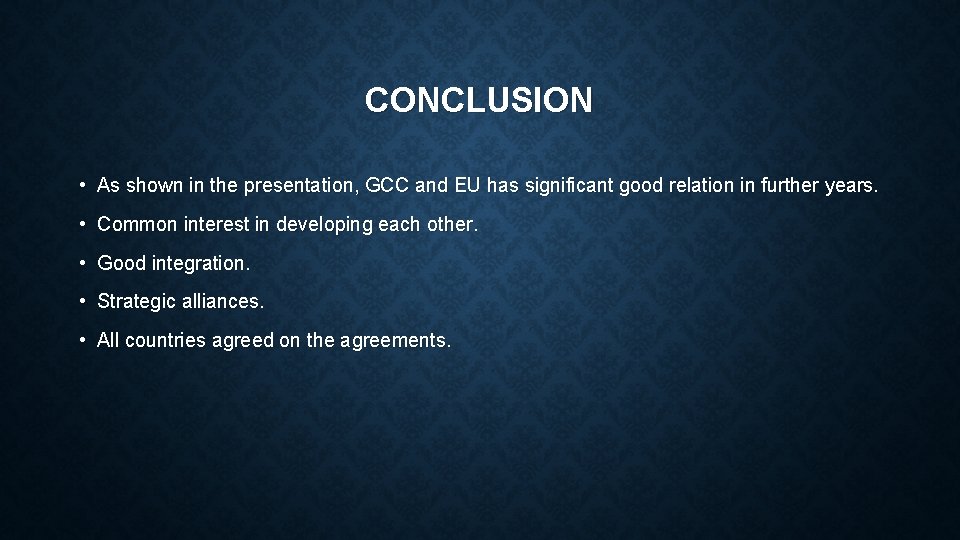 CONCLUSION

• As shown in the presentation, GCC and EU has significant good relation in further years.

• Common interest in developing each other.

• Good integration.

• Strategic alliances.

• All countries agreed on the agreements.